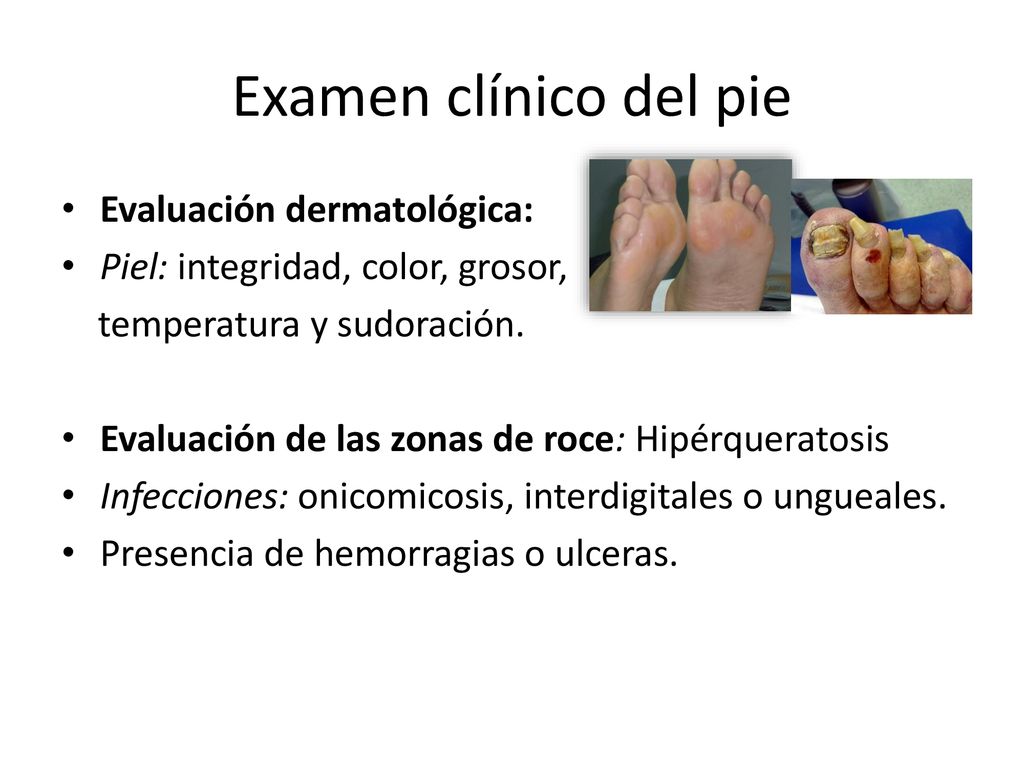 Examen clínico del pie

• Evaluación dermatológica:
• Piel: integridad, color, grosor, temperatura y sudoración.

• Evaluación de las zonas de roce: Hipérqueratosis
• Infecciones: onicomicosis, interdigitales o ungueales.
• Presencia de hemorragias o ulceras.